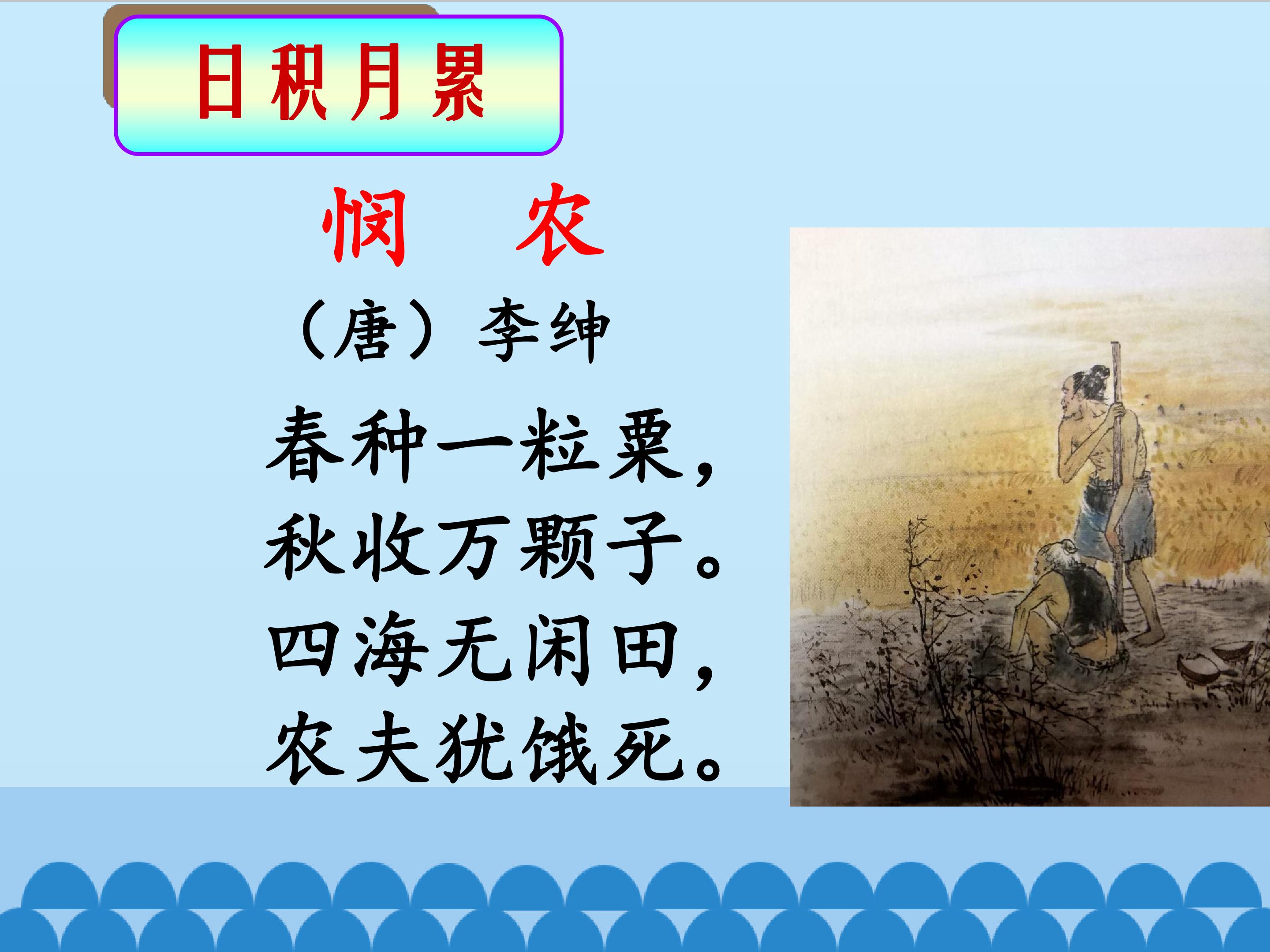 日积月累

悯 农

（唐）李绅

春种一粒粟，
秋收万颗子。
四海无闲田，
农夫犹饿死。